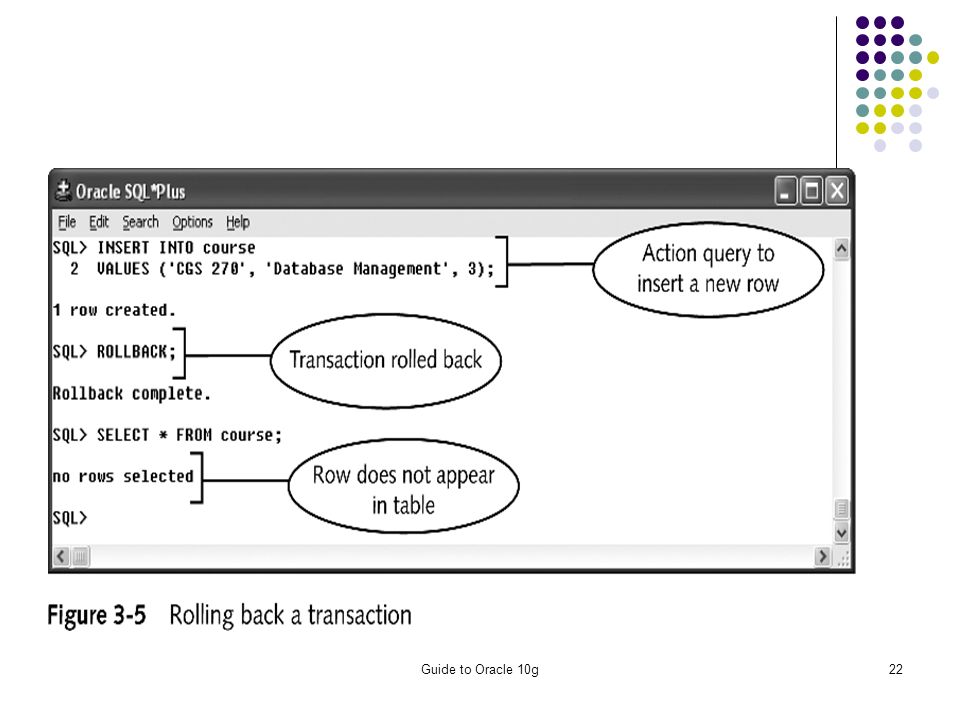 Oracle SQL*Plus

File Edit Search Options Help

SQL> INSERT INTO course
  2  VALUES ('CGS 270', 'Database Management', 3);

Action query to insert a new row

1 row created.

SQL> ROLLBACK;

Transaction rolled back

Rollback complete.

SQL> SELECT * FROM course;

no rows selected

Row does not appear in table

SQL>

Figure 3-5 Rolling back a transaction

Guide to Oracle 10g

22